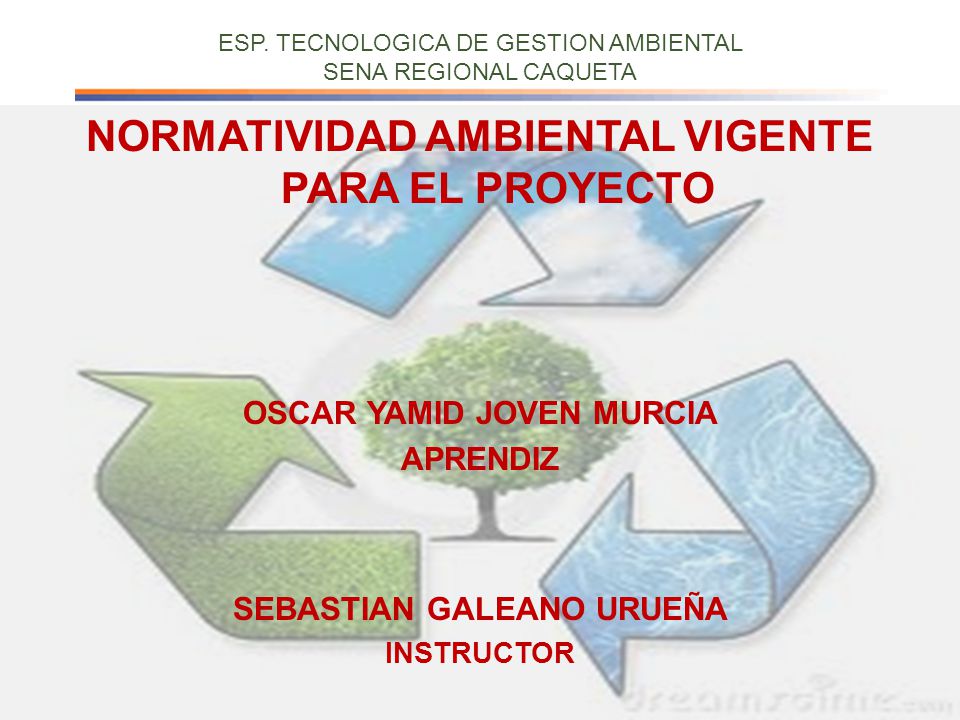 ESP. TECNOLOGICA DE GESTION AMBIENTAL
SENA REGIONAL CAQUETA

NORMATIVIDAD AMBIENTAL VIGENTE PARA EL PROYECTO

OSCAR YAMID JOVEN MURCIA
APRENDIZ

SEBASTIAN GALEANO URUEÑA
INSTRUCTOR

dreamstime.com